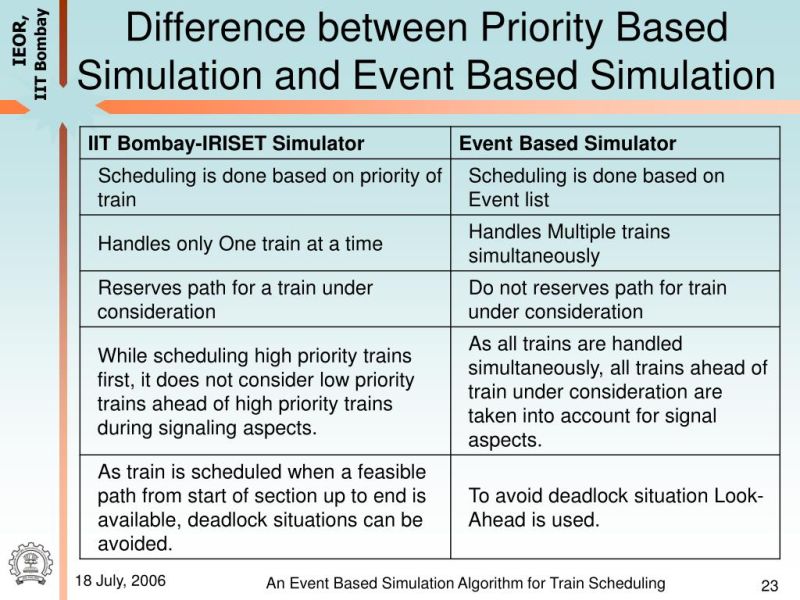 IEOR,
IIT Bombay

Difference between Priority Based Simulation and Event Based Simulation

| IIT Bombay-IRISET Simulator | Event Based Simulator |
|---|---|
| Scheduling is done based on priority of train | Scheduling is done based on Event list |
| Handles only One train at a time | Handles Multiple trains simultaneously |
| Reserves path for a train under consideration | Do not reserves path for train under consideration |
| While scheduling high priority trains first, it does not consider low priority trains ahead of high priority trains during signaling aspects. | As all trains are handled simultaneously, all trains ahead of train under consideration are taken into account for signal aspects. |
| As train is scheduled when a feasible path from start of section up to end is available, deadlock situations can be avoided. | To avoid deadlock situation Look-Ahead is used. |

18 July, 2006

An Event Based Simulation Algorithm for Train Scheduling

23